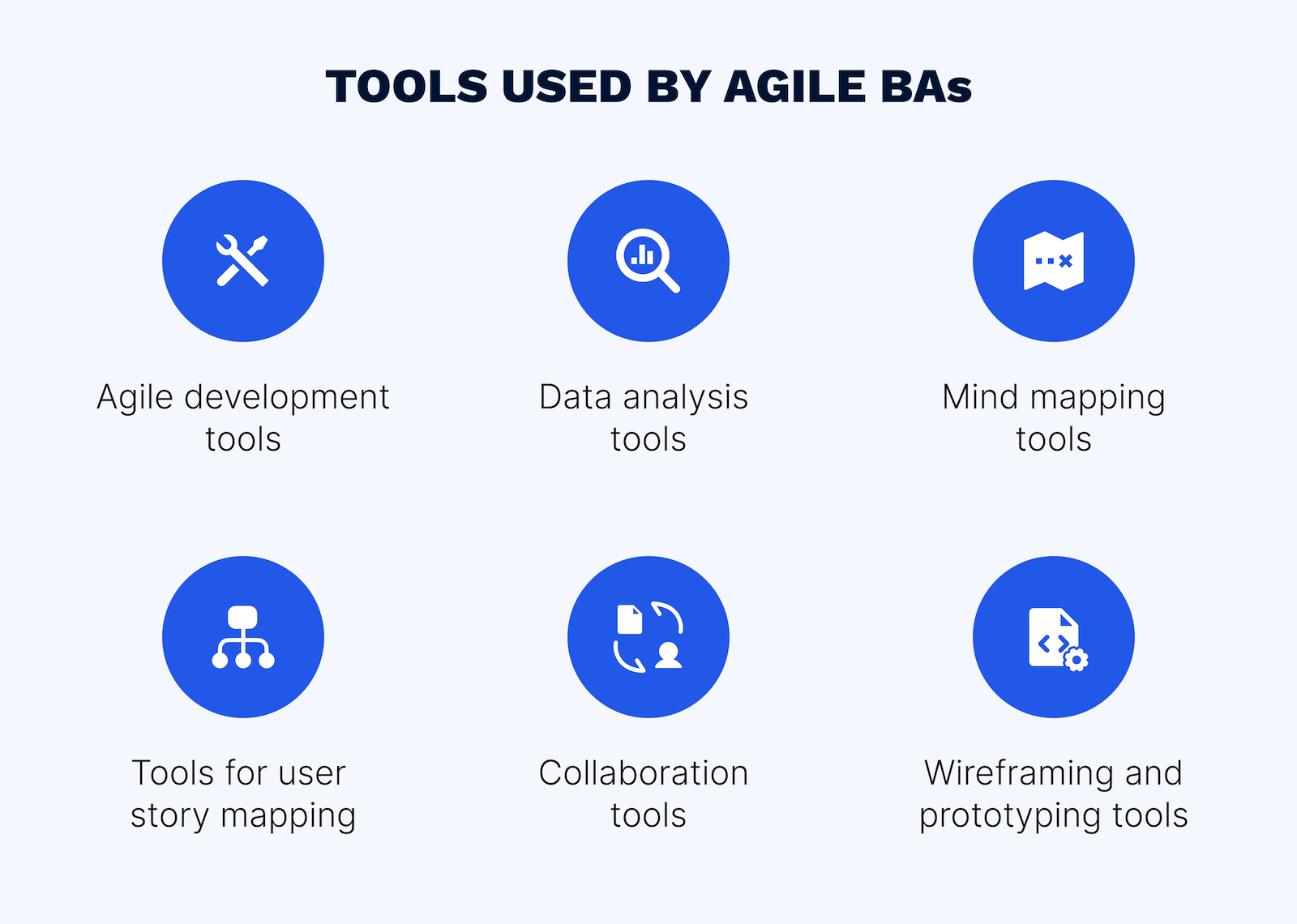 TOOLS USED BY AGILE BAs

Agile development tools

Data analysis tools

Mind mapping tools

Tools for user story mapping

Collaboration tools

Wireframing and prototyping tools